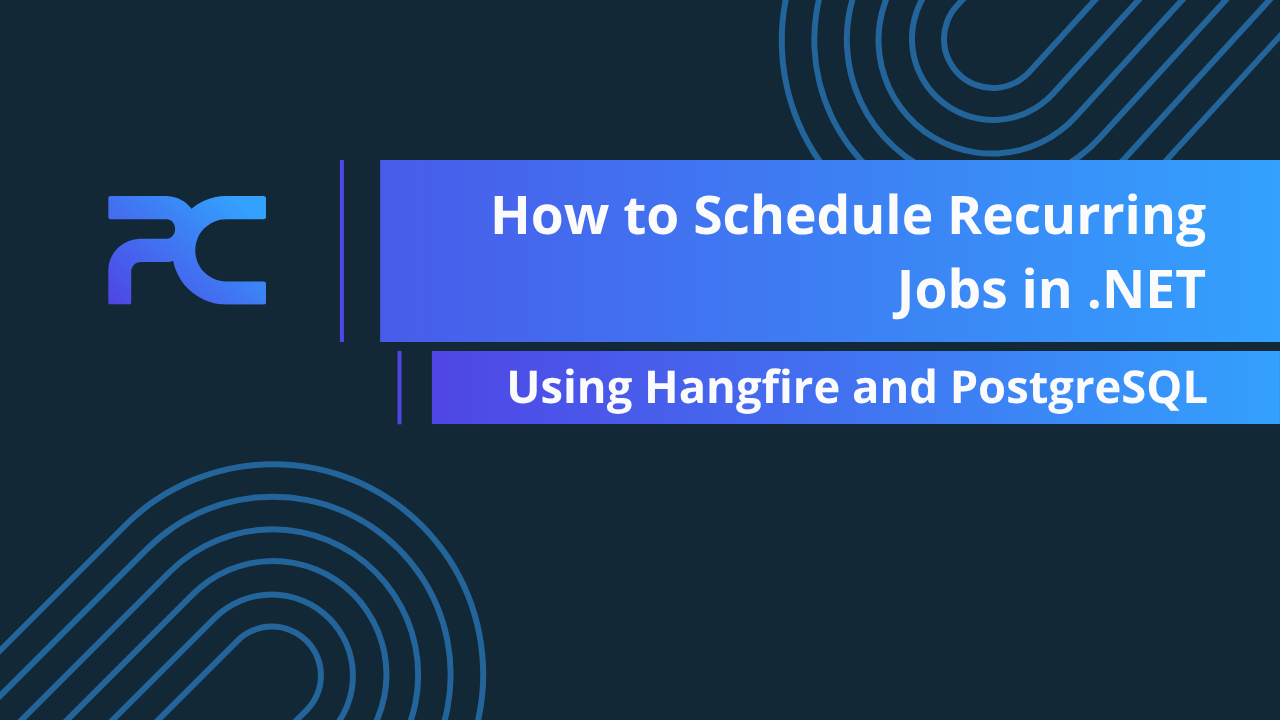 PC

How to Schedule Recurring Jobs in .NET

Using Hangfire and PostgreSQL